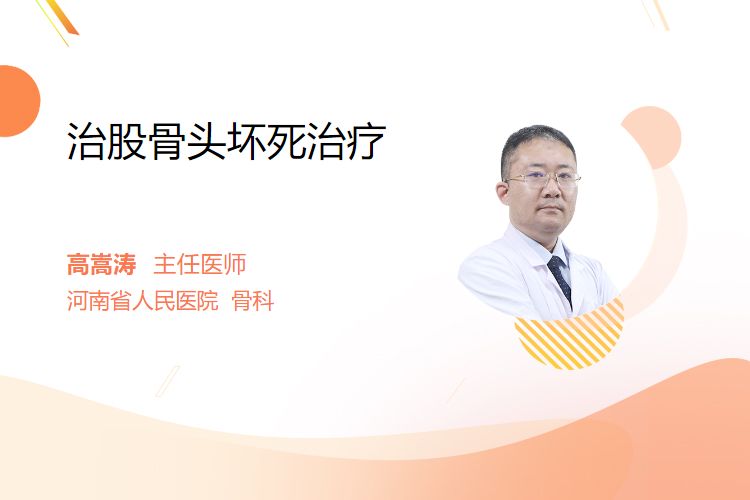 治股骨头坏死治疗

高嵩涛 主任医师
河南省人民医院 骨科